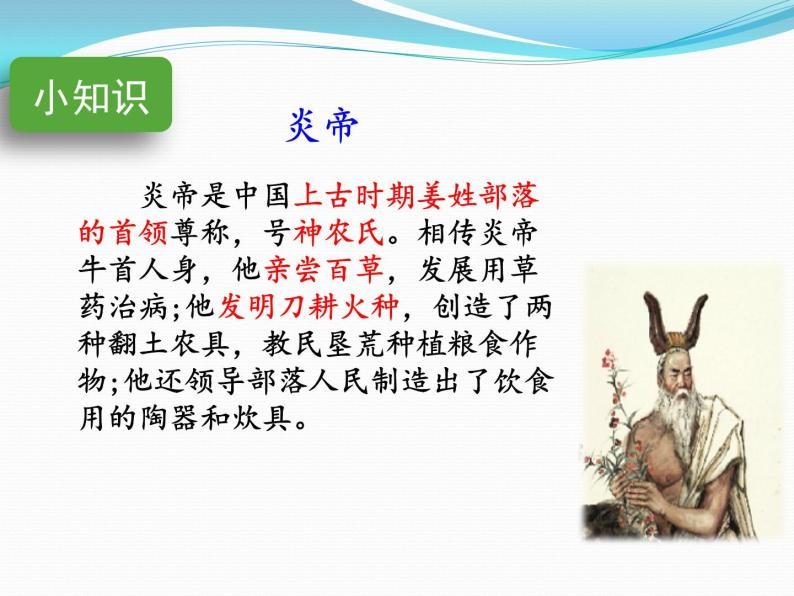 小知识

炎帝

炎帝是中国上古时期姜姓部落的首领尊称，号神农氏。相传炎帝牛首人身，他亲尝百草，发展用草药治病;他发明刀耕火种，创造了两种翻土农具，教民垦荒种植粮食作物;他还领导部落人民制造出了饮食用的陶器和炊具。